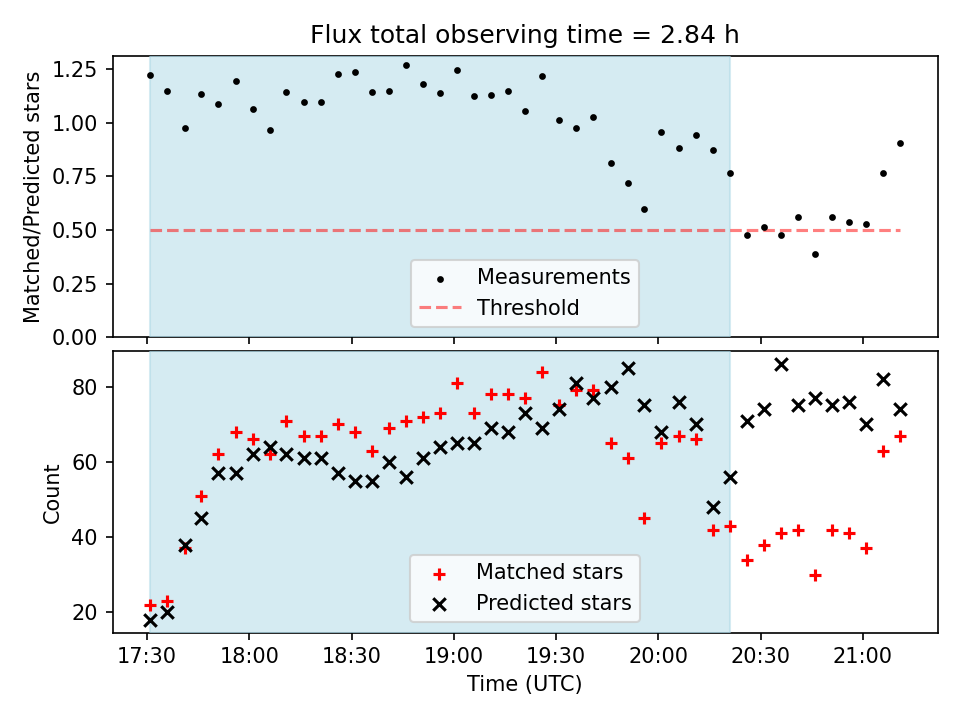 Flux total observing time = 2.84 h

Matched/Predicted stars

1.25
1.00
0.75
0.50
0.25
0.00

Measurements
Threshold

Count

80
60
40
20

Matched stars
Predicted stars

17:30
18:00
18:30
19:00
19:30
20:00
20:30
21:00

Time (UTC)